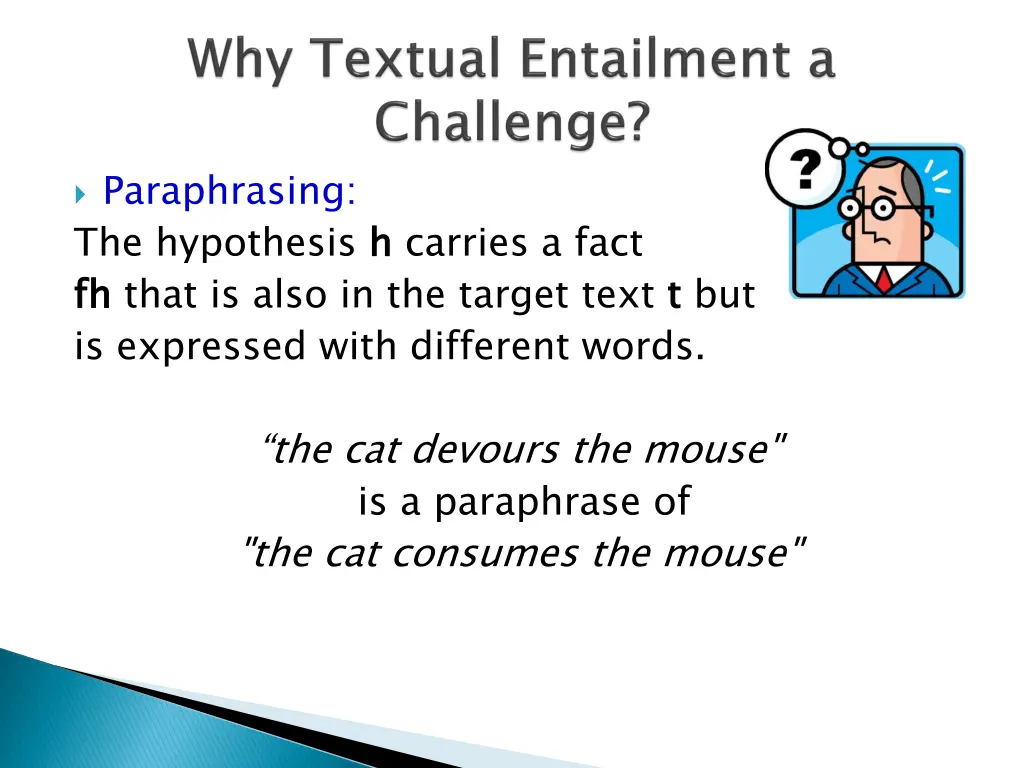 Why Textual Entailment a Challenge?

Paraphrasing:
The hypothesis h carries a fact fh that is also in the target text t but is expressed with different words.

“the cat devours the mouse"
is a paraphrase of
"the cat consumes the mouse"

?